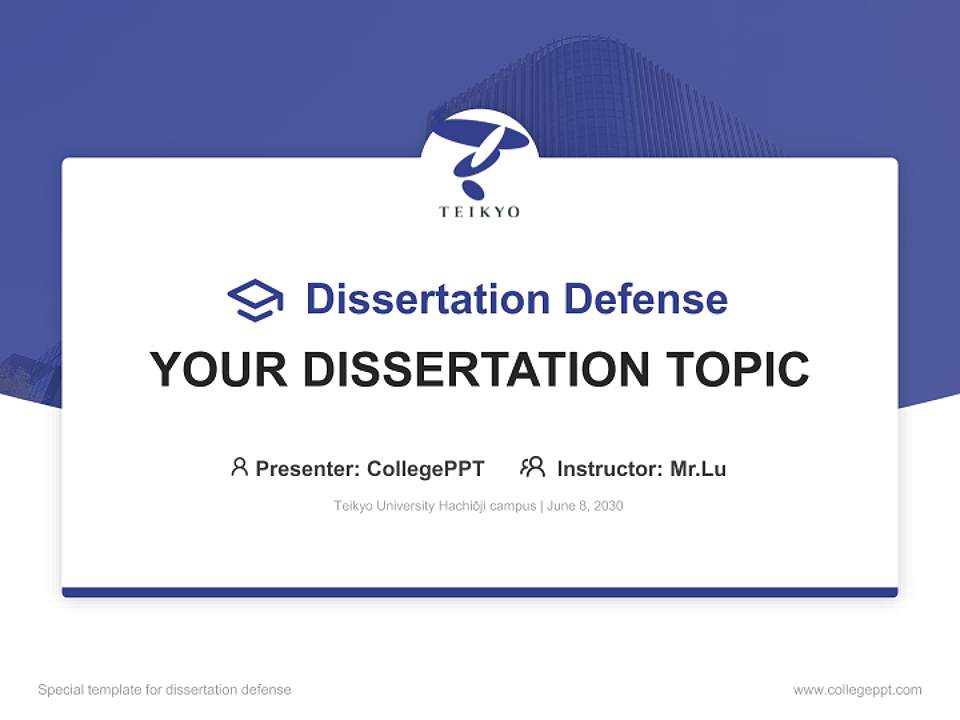 TEIKYO

Dissertation Defense

YOUR DISSERTATION TOPIC

Presenter: CollegePPT Instructor: Mr.Lu

Teikyo University Hachiōji campus | June 8, 2030

Special template for dissertation defense

www.collegeppt.com